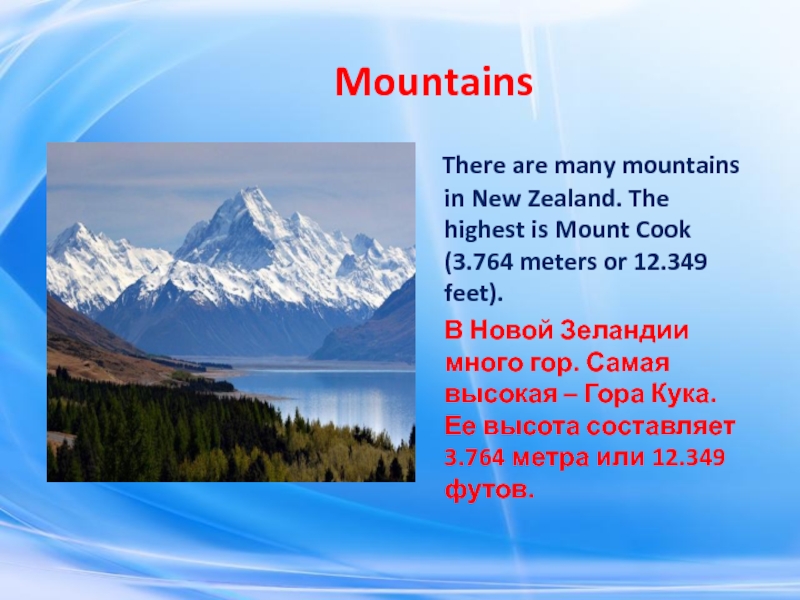 Mountains

There are many mountains in New Zealand. The highest is Mount Cook (3.764 meters or 12.349 feet).

В Новой Зеландии много гор. Самая высокая – Гора Кука. Ее высота составляет 3.764 метра или 12.349 футов.